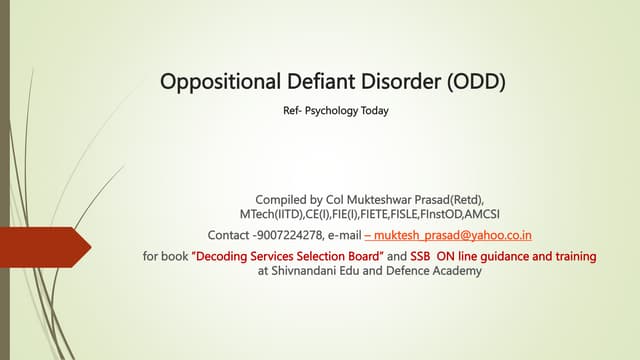 Oppositional Defiant Disorder (ODD)

Ref- Psychology Today

Compiled by Col Mukteshwar Prasad(Retd), MTech(IITD),CE(I),FIE(I),FIETE,FISLE,FInstOD,AMCSI

Contact -9007224278, e-mail – muktesh_prasad@yahoo.co.in

for book "Decoding Services Selection Board" and SSB ON line guidance and training at Shivnandani Edu and Defence Academy